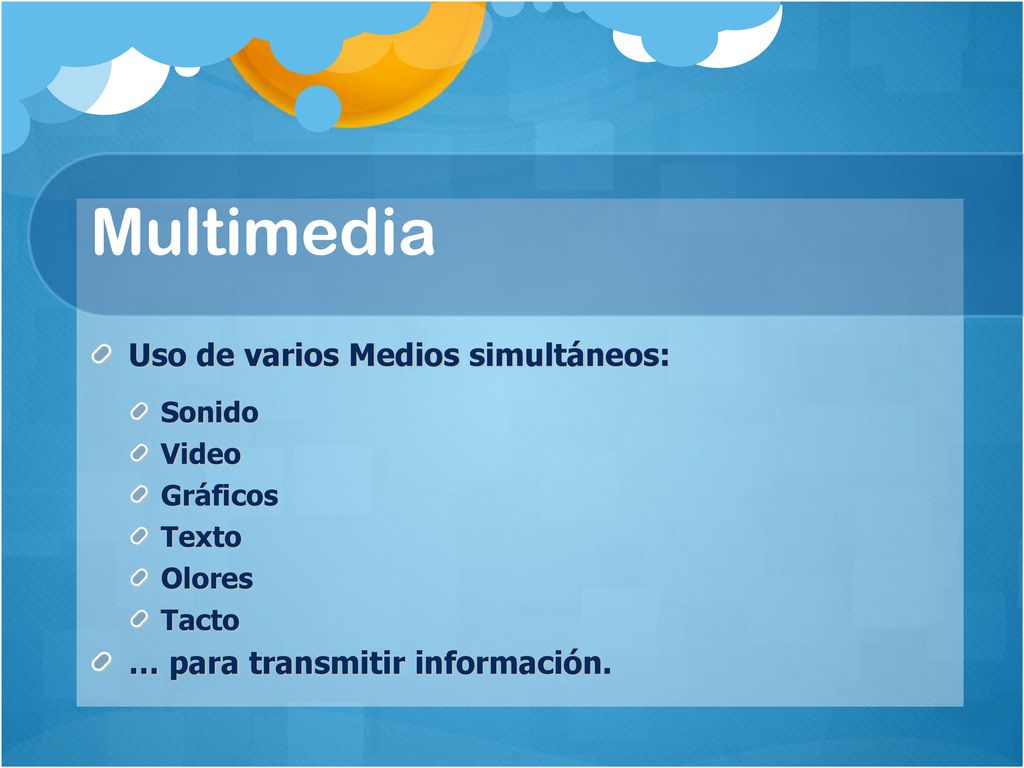 Multimedia

Uso de varios Medios simultáneos:

Sonido
Video
Gráficos
Texto
Olores
Tacto

… para transmitir información.